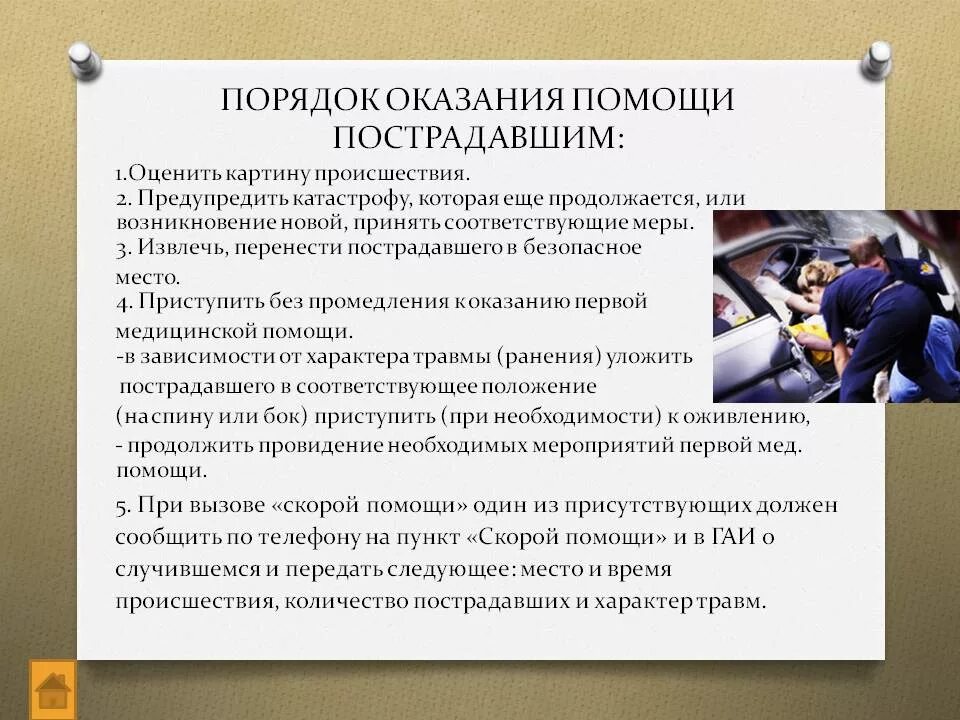 ПОРЯДОК ОКАЗАНИЯ ПОМОЩИ ПОСТРАДАВШИМ:

1.Оценить картину происшествия.
2. Предупредить катастрофу, которая еще продолжается, или возникновение новой, принять соответствующие меры.
3. Извлечь, перенести пострадавшего в безопасное место.
4. Приступить без промедления к оказанию первой медицинской помощи.
-в зависимости от характера травмы (ранения) уложить пострадавшего в соответствующее положение (на спину или бок) приступить (при необходимости) к оживлению,
- продолжить провидение необходимых мероприятий первой мед. помощи.

5. При вызове «скорой помощи» один из присутствующих должен сообщить по телефону на пункт «Скорой помощи» и в ГАИ о случившемся и передать следующее: место и время происшествия, количество пострадавших и характер травм.